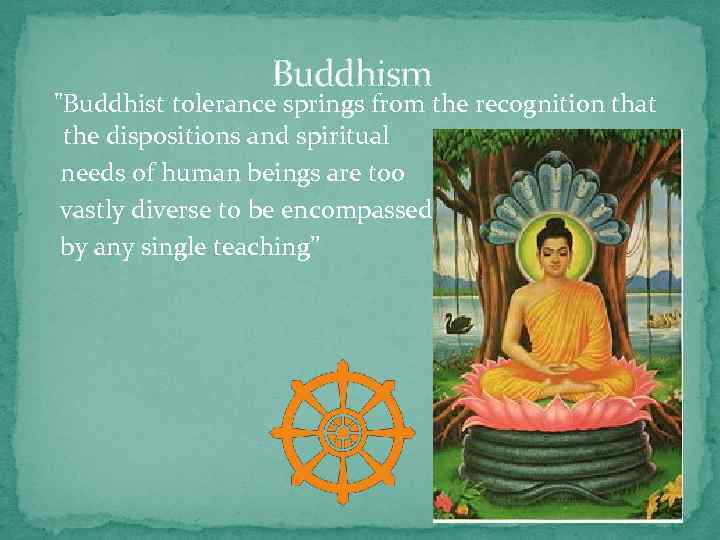 Buddhism

"Buddhist tolerance springs from the recognition that the dispositions and spiritual needs of human beings are too vastly diverse to be encompassed by any single teaching"